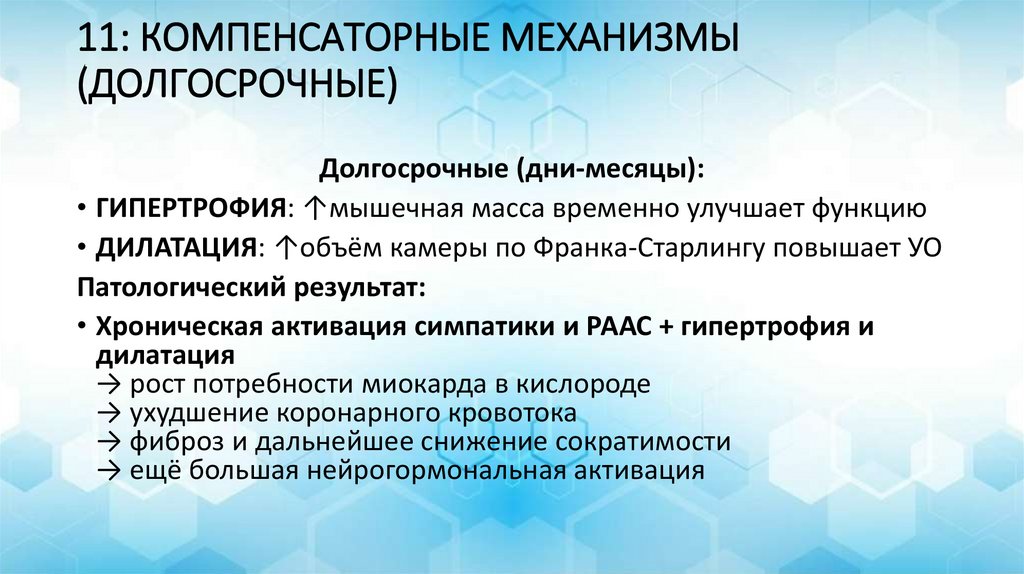 11: КОМПЕНСАТОРНЫЕ МЕХАНИЗМЫ (ДОЛГОСРОЧНЫЕ)

Долгосрочные (дни-месяцы):

• ГИПЕРТРОФИЯ: ↑мышечная масса временно улучшает функцию
• ДИЛАТАЦИЯ: ↑объём камеры по Франка-Старлингу повышает УО

Патологический результат:

• Хроническая активация симпатики и РААС + гипертрофия и дилатация
→ рост потребности миокарда в кислороде
→ ухудшение коронарного кровотока
→ фиброз и дальнейшее снижение сократимости
→ ещё большая нейрогормональная активация